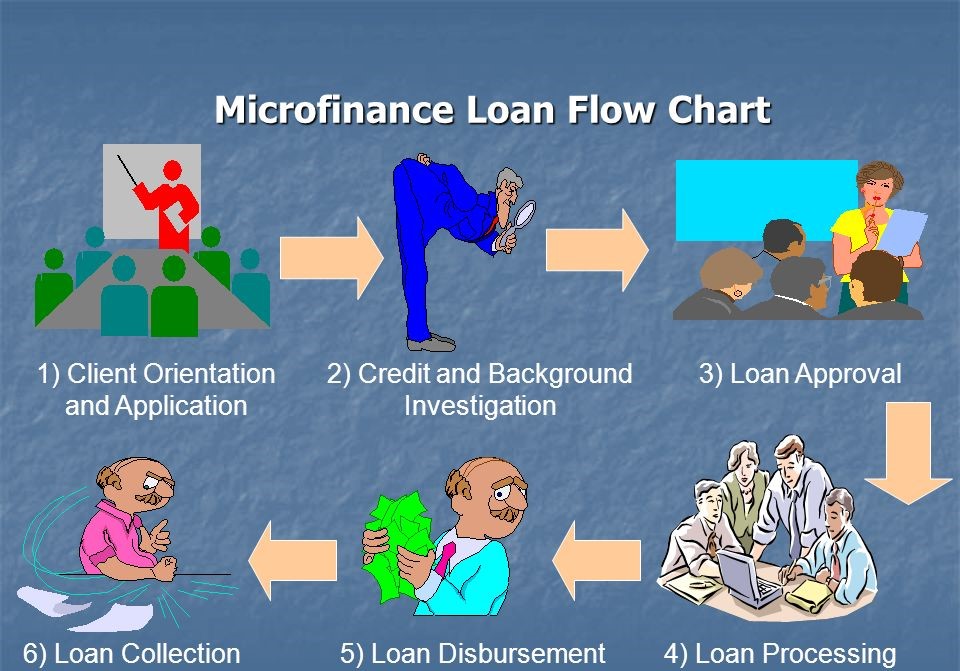 Microfinance Loan Flow Chart

1) Client Orientation and Application

2) Credit and Background Investigation

3) Loan Approval

6) Loan Collection

5) Loan Disbursement

4) Loan Processing